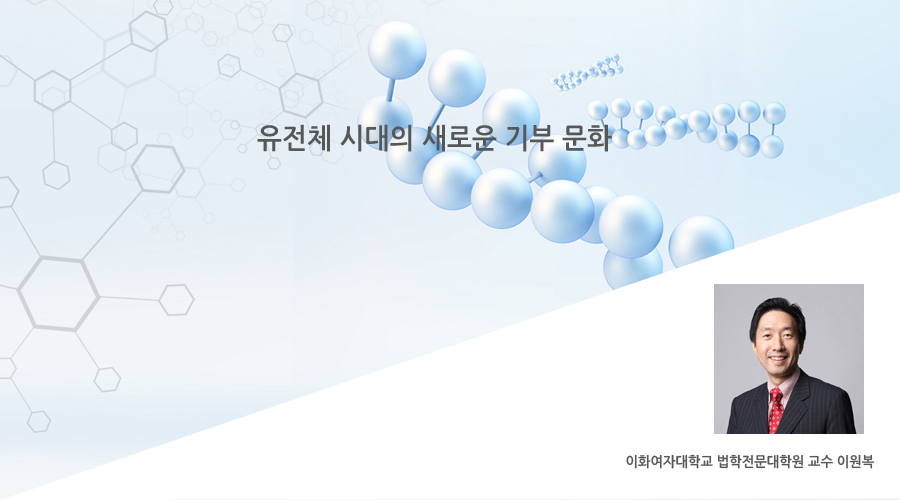 유전체 시대의 새로운 기부 문화

이화여자대학교 법학전문대학원 교수 이원복